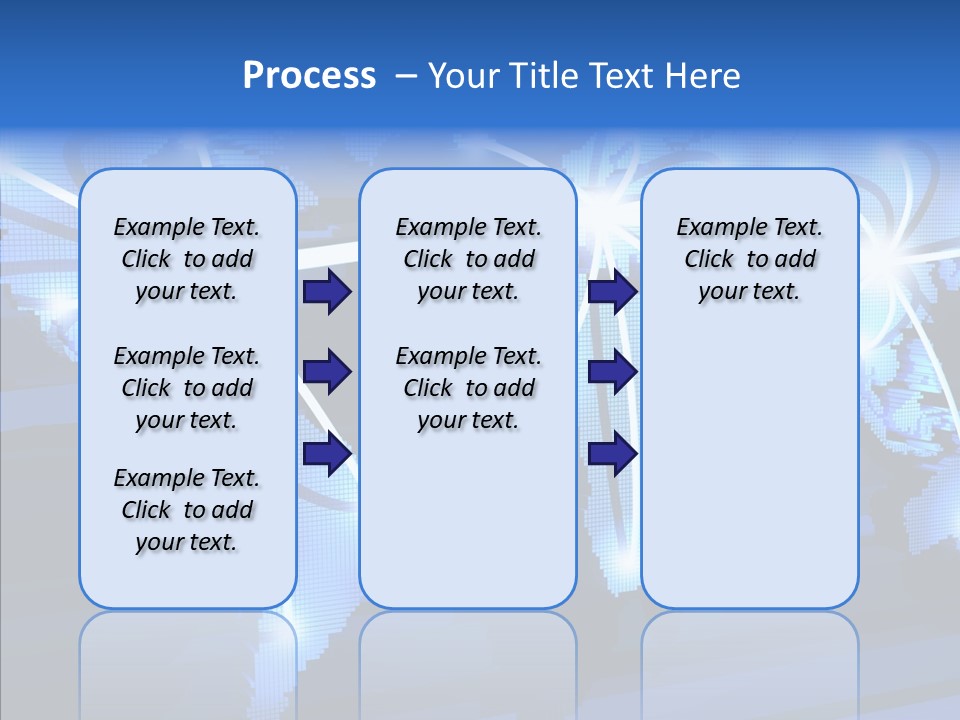 Process – Your Title Text Here

Example Text. Click to add your text.

Example Text. Click to add your text.

Example Text. Click to add your text.

Example Text. Click to add your text.

Example Text. Click to add your text.

Example Text. Click to add your text.